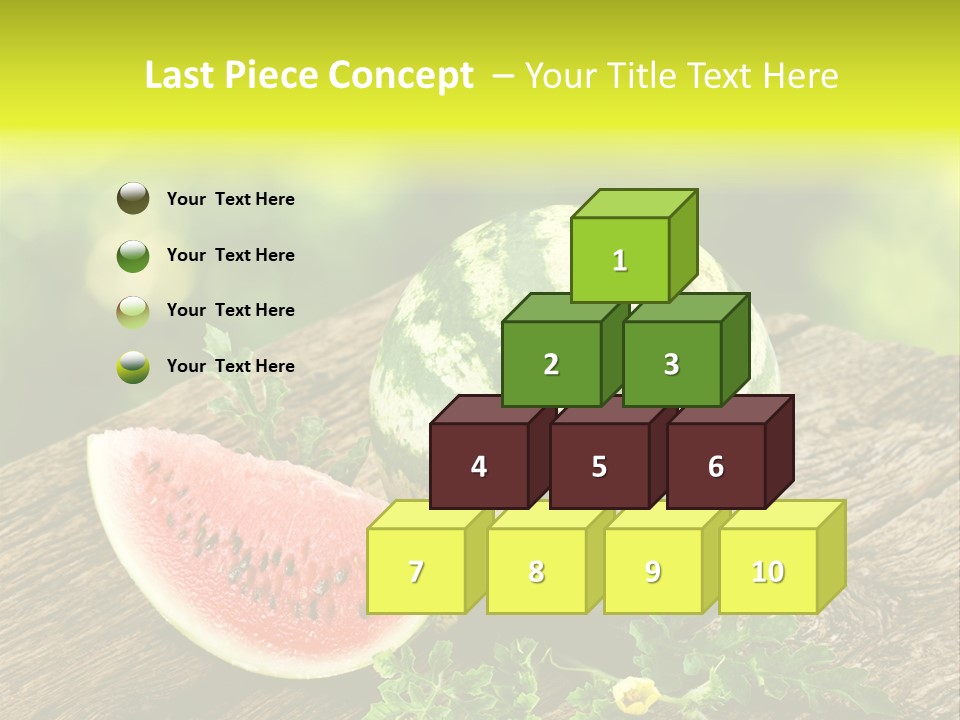 Last Piece Concept – Your Title Text Here

Your Text Here

Your Text Here

Your Text Here

Your Text Here

1

2

3

4

5

6

7

8

9

10